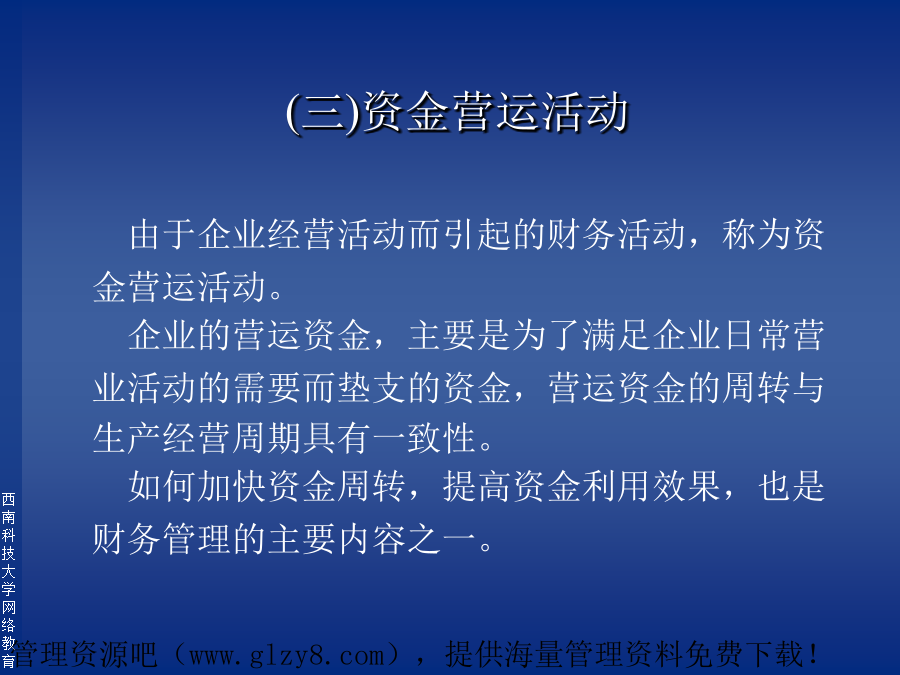 (三)资金营运活动

由于企业经营活动而引起的财务活动，称为资金营运活动。

企业的营运资金，主要是为了满足企业日常营业活动的需要而垫支的资金，营运资金的周转与生产经营周期具有一致性。

如何加快资金周转，提高资金利用效果，也是财务管理的主要内容之一。

西南科技大学网络教育

管理资源吧（www.glzy8.com），提供海量管理资料免费下载！